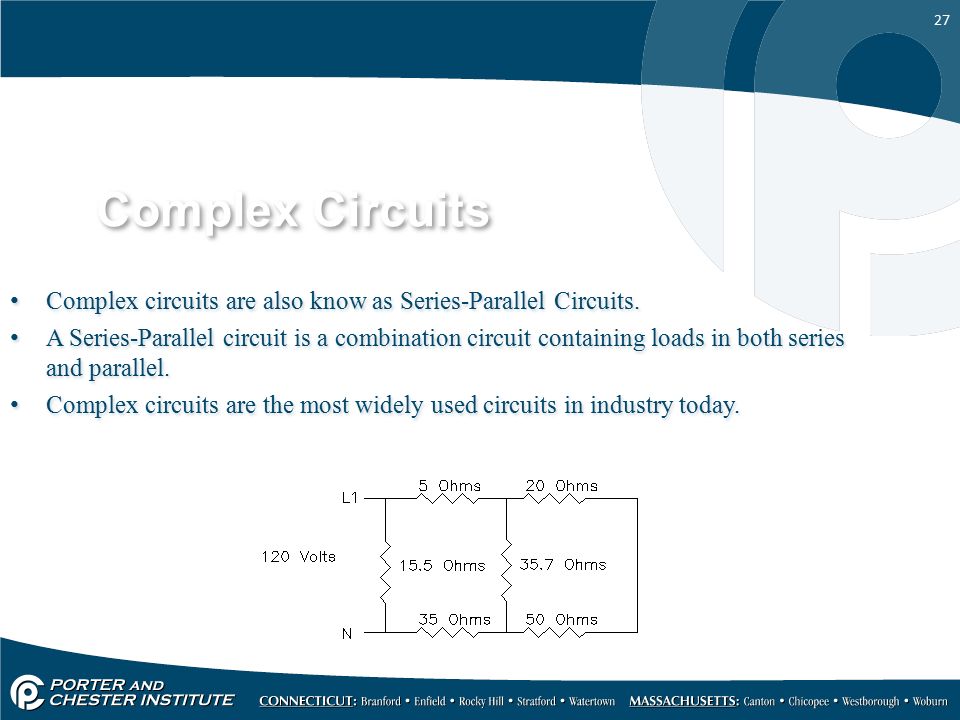 27

Complex Circuits

• Complex circuits are also know as Series-Parallel Circuits.
• A Series-Parallel circuit is a combination circuit containing loads in both series and parallel.
• Complex circuits are the most widely used circuits in industry today.

L1
5 Ohms
20 Ohms
120 Volts
15.5 Ohms
35.7 Ohms
N
35 Ohms
50 Ohms

PORTER AND CHESTER INSTITUTE
CONNECTICUT: Branford • Enfield • Rocky Hill • Stratford • Watertown MASSACHUSETTS: Canton • Chicopee • Westborough • Woburn